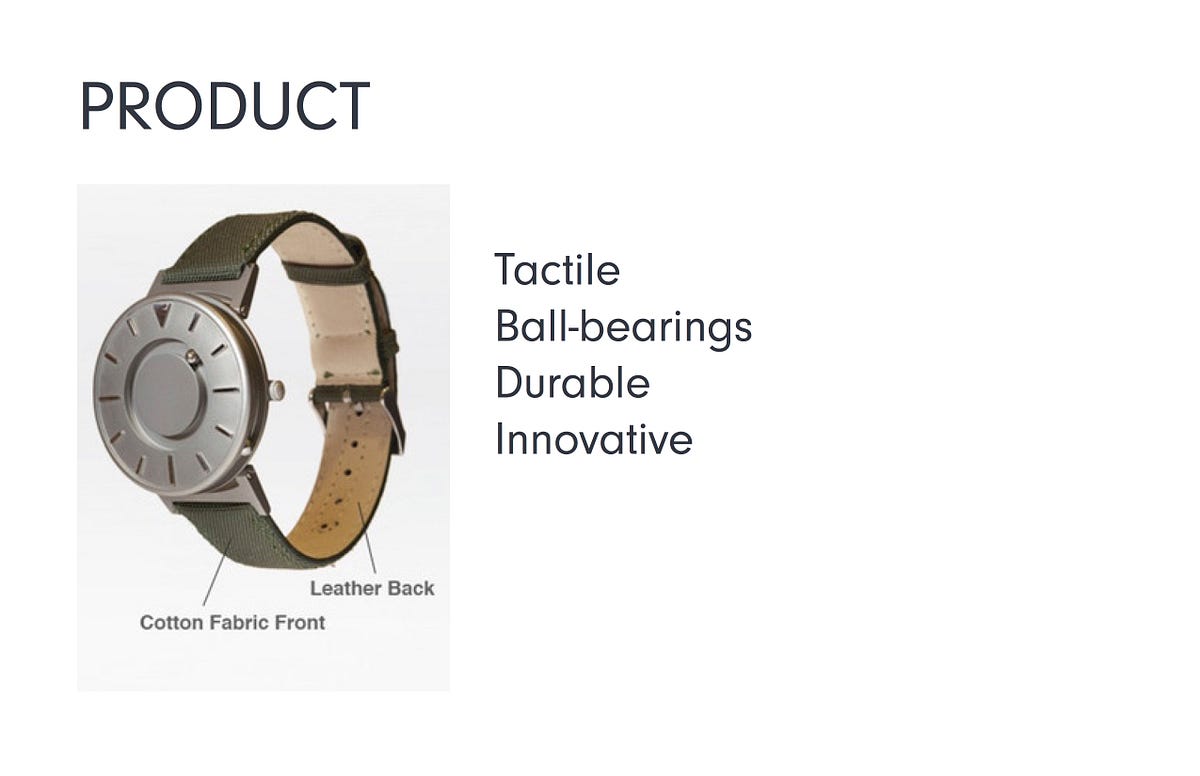 PRODUCT

Leather Back

Cotton Fabric Front

Tactile
Ball-bearings
Durable
Innovative